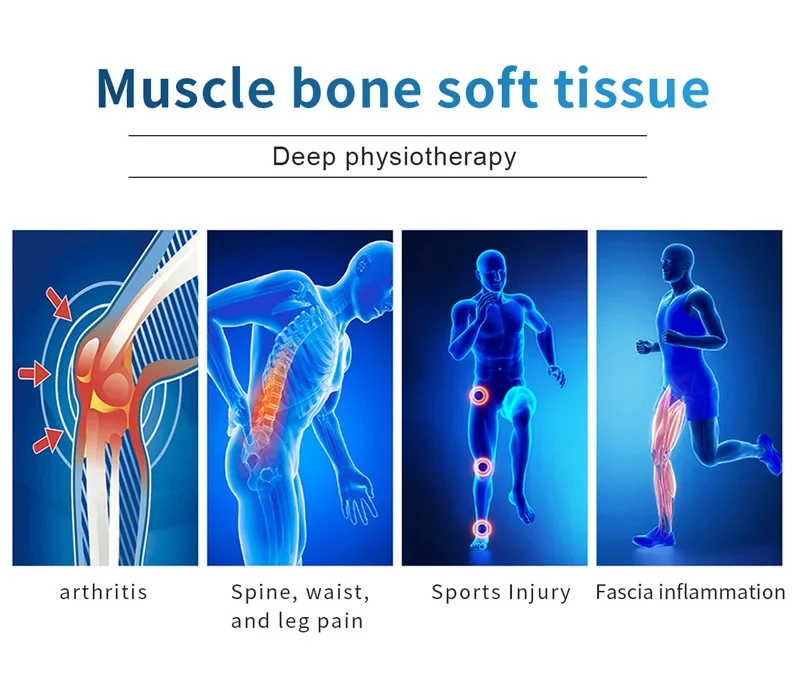 Muscle bone soft tissue

Deep physiotherapy

arthritis

Spine, waist, and leg pain

Sports Injury

Fascia inflammation